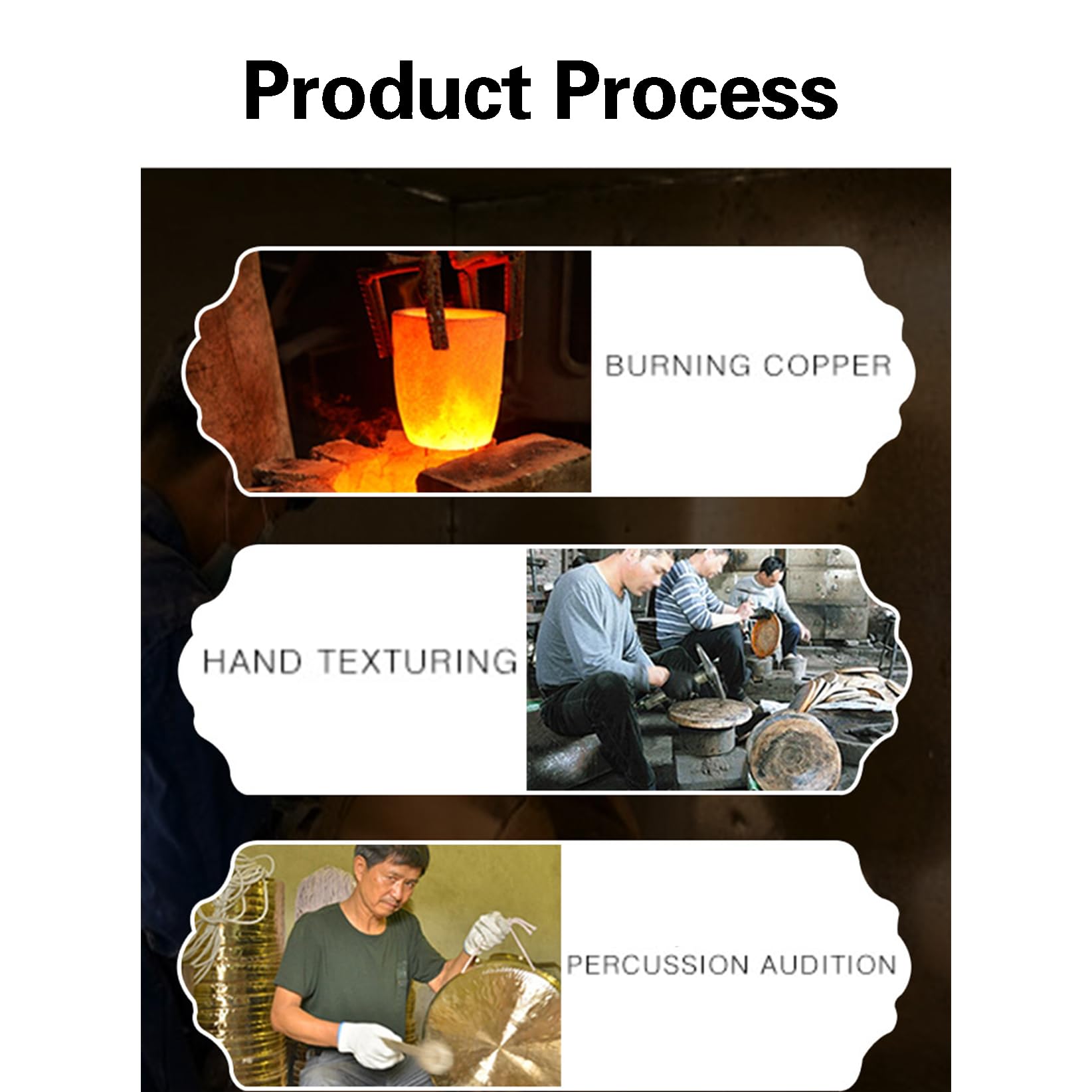 Product Process

BURNING COPPER

HAND TEXTURING

PERCUSSION AUDITION